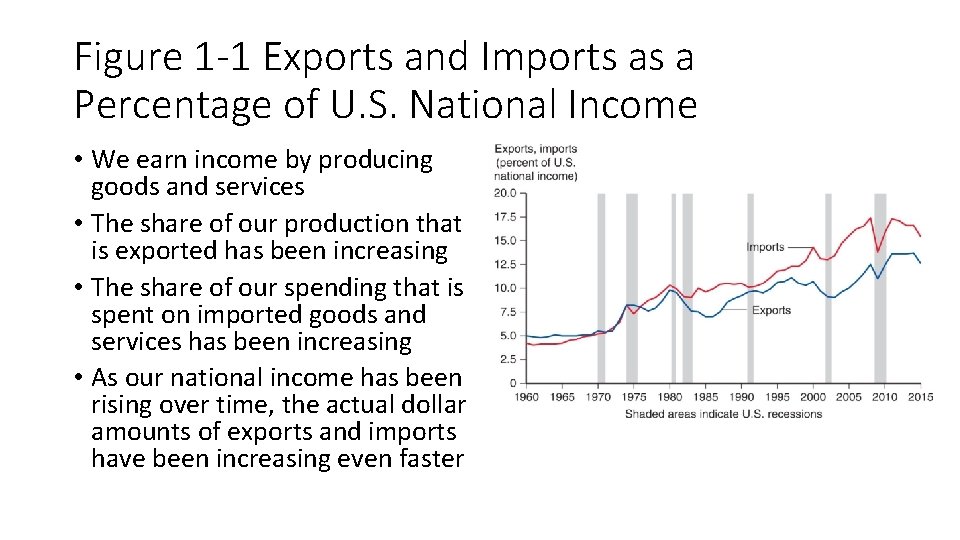 Figure 1-1 Exports and Imports as a Percentage of U.S. National Income

• We earn income by producing goods and services
• The share of our production that is exported has been increasing
• The share of our spending that is spent on imported goods and services has been increasing
• As our national income has been rising over time, the actual dollar amounts of exports and imports have been increasing even faster

Exports, imports (percent of U.S. national income)
20.0
17.5
15.0
12.5
10.0
7.5
5.0
2.5
0
Imports
Exports
1960 1965 1970 1975 1980 1985 1990 1995 2000 2005 2010 2015
Shaded areas indicate U.S. recessions